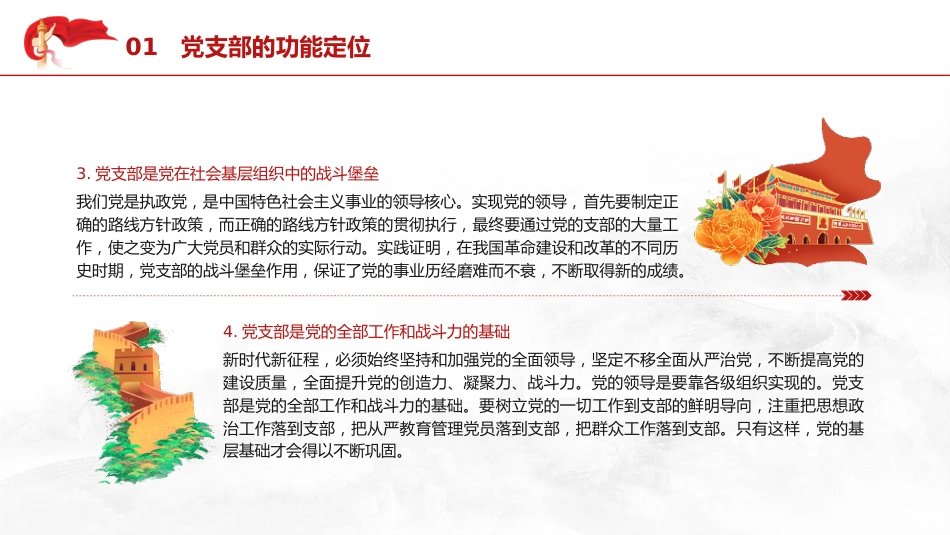 01 党支部的功能定位

3. 党支部是党在社会基层组织中的战斗堡垒

我们党是执政党，是中国特色社会主义事业的领导核心。实现党的领导，首先要制定正确的路线方针政策，而正确的路线方针政策的贯彻执行，最终要通过党的支部的大量工作，使之变为广大党员和群众的实际行动。实践证明，在我国革命建设和改革的不同历史时期，党支部的战斗堡垒作用，保证了党的事业历经磨难而不衰，不断取得新的成绩。

4. 党支部是党的全部工作和战斗力的基础

新时代新征程，必须始终坚持和加强党的全面领导，坚定不移全面从严治党，不断提高党的建设质量，全面提升党的创造力、凝聚力、战斗力。党的领导是要靠各级组织实现的。党支部是党的全部工作和战斗力的基础。要树立党的一切工作到支部的鲜明导向，注重把思想政治工作落到支部，把从严教育管理党员落到支部，把群众工作落到支部。只有这样，党的基层基础才会得以不断巩固。